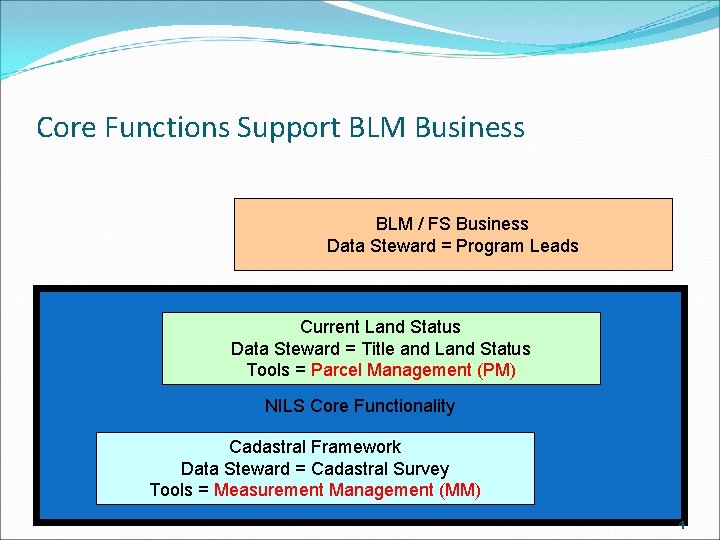 Core Functions Support BLM Business

BLM / FS Business
Data Steward = Program Leads

Current Land Status
Data Steward = Title and Land Status
Tools = Parcel Management (PM)

NILS Core Functionality

Cadastral Framework
Data Steward = Cadastral Survey
Tools = Measurement Management (MM)

1